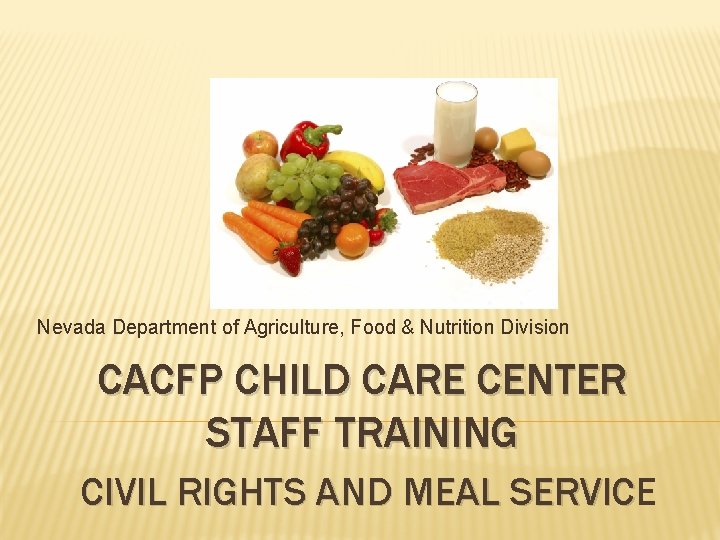 Nevada Department of Agriculture, Food & Nutrition Division

CACFP CHILD CARE CENTER STAFF TRAINING

CIVIL RIGHTS AND MEAL SERVICE